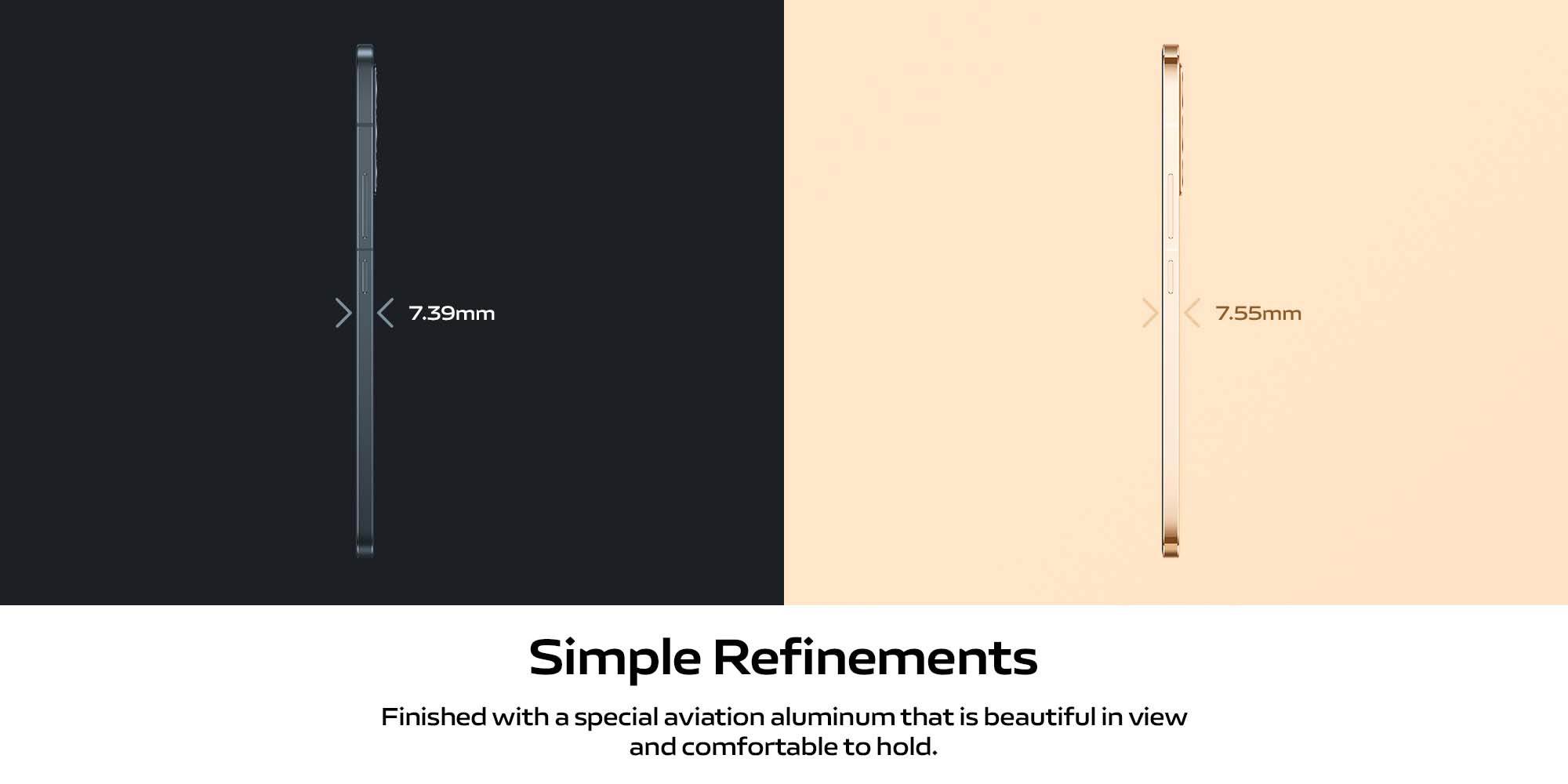 7.39mm

7.55mm

Simple Refinements

Finished with a special aviation aluminum that is beautiful in view and comfortable to hold.